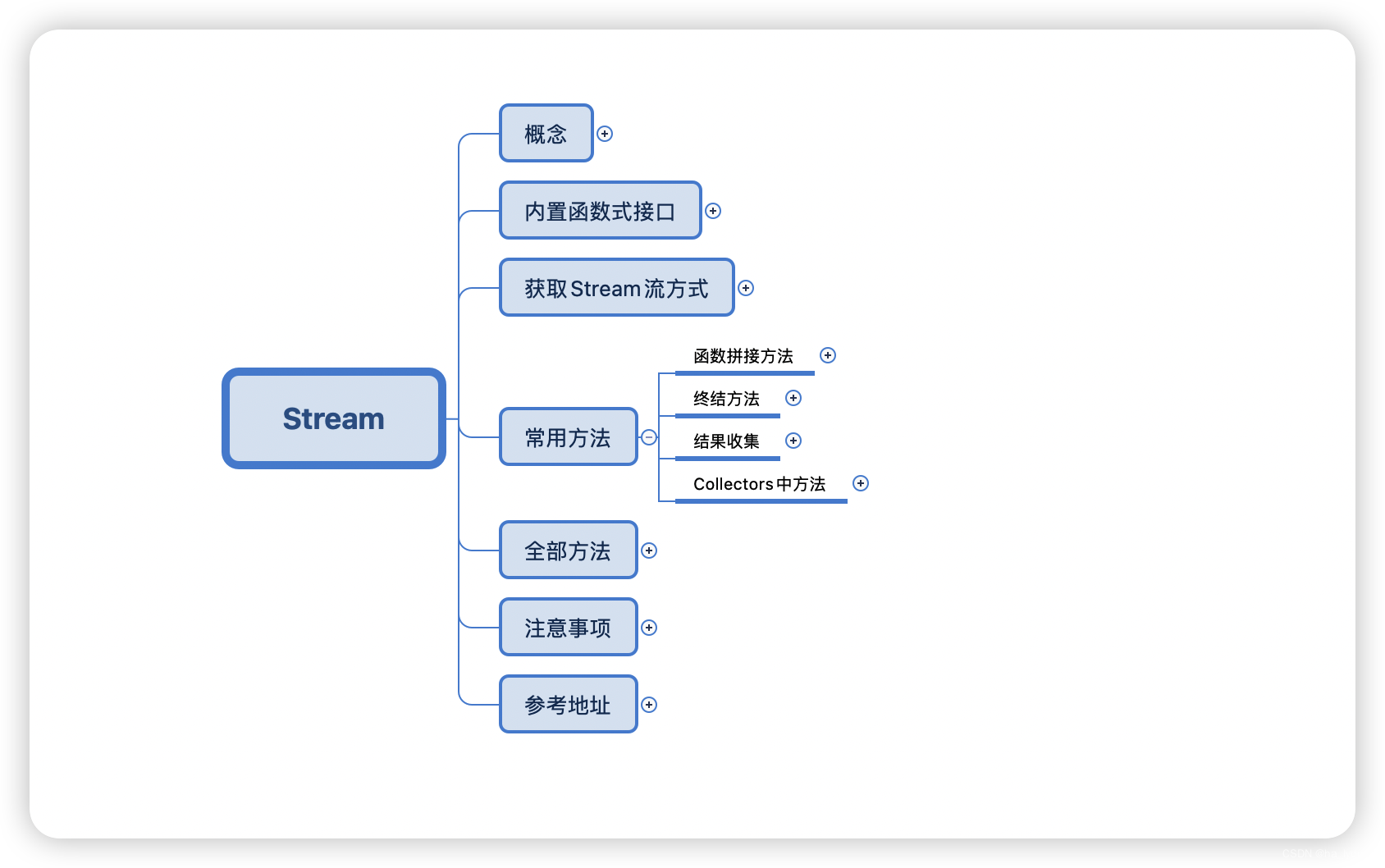 Stream

概念

内置函数式接口

获取Stream流方式

常用方法

函数拼接方法

终结方法

结果收集

Collectors中方法

全部方法

注意事项

参考地址